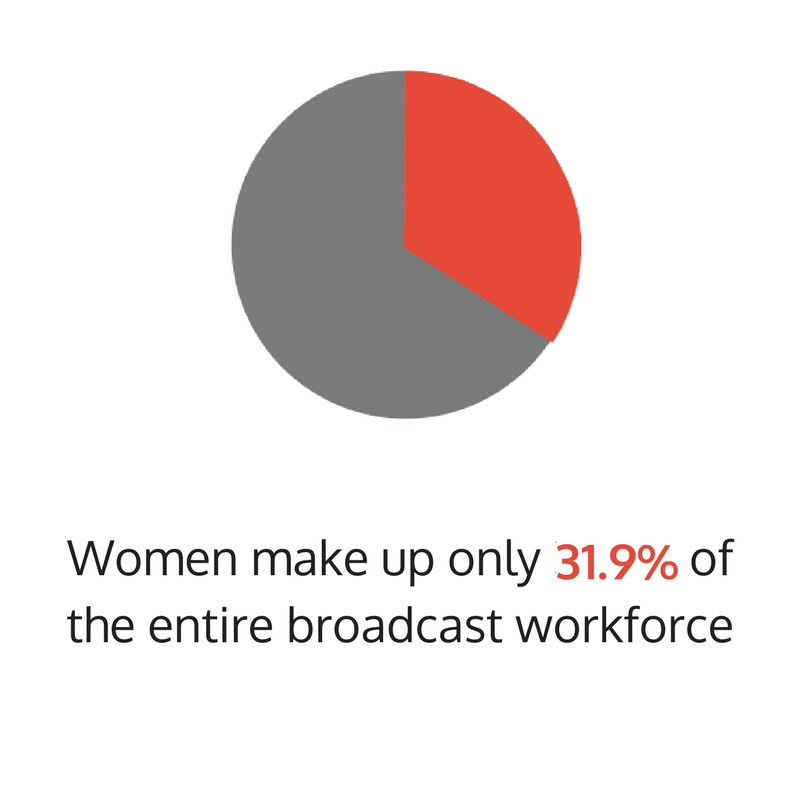 Women make up only 31.9% of the entire broadcast workforce